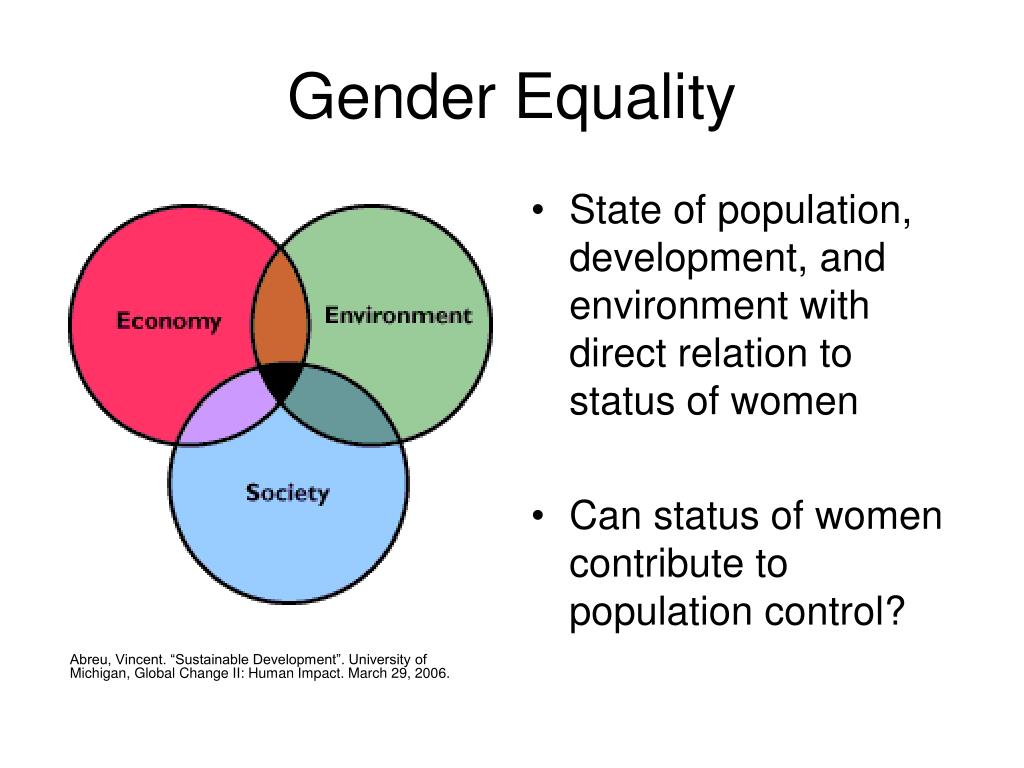 Gender Equality

Economy
Environment
Society

Abreu, Vincent. “Sustainable Development”. University of Michigan, Global Change II: Human Impact. March 29, 2006.

• State of population, development, and environment with direct relation to status of women

• Can status of women contribute to population control?